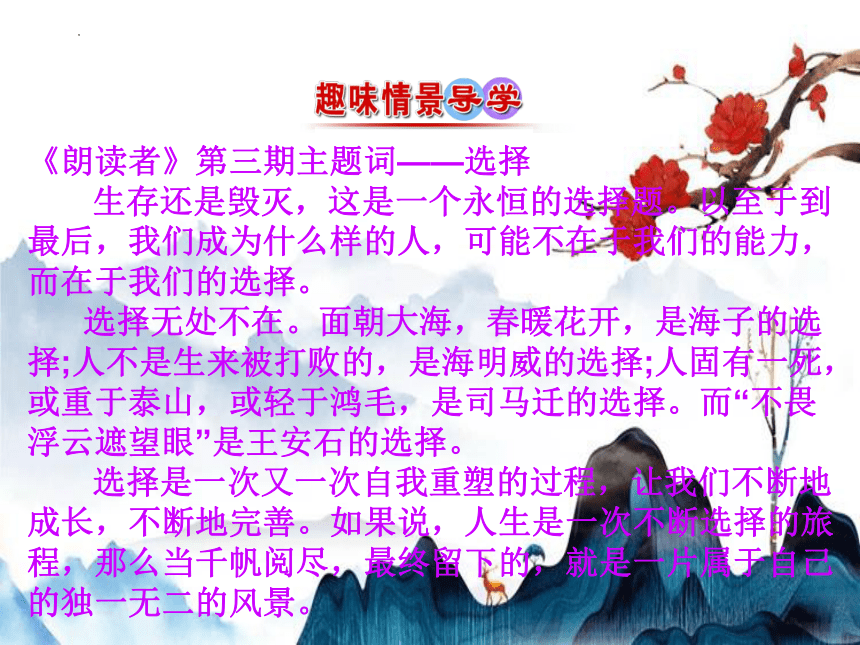 趣味情景导学

《朗读者》第三期主题词——选择

生存还是毁灭，这是一个永恒的选择题。以至于到最后，我们成为什么样的人，可能不在于我们的能力，而在于我们的选择。

选择无处不在。面朝大海，春暖花开，是海子的选择;人不是生来被打败的，是海明威的选择;人固有一死，或重于泰山，或轻于鸿毛，是司马迁的选择。而“不畏浮云遮望眼”是王安石的选择。

选择是一次又一次自我重塑的过程，让我们不断地成长，不断地完善。如果说，人生是一次不断选择的旅程，那么当千帆阅尽，最终留下的，就是一片属于自己的独一无二的风景。